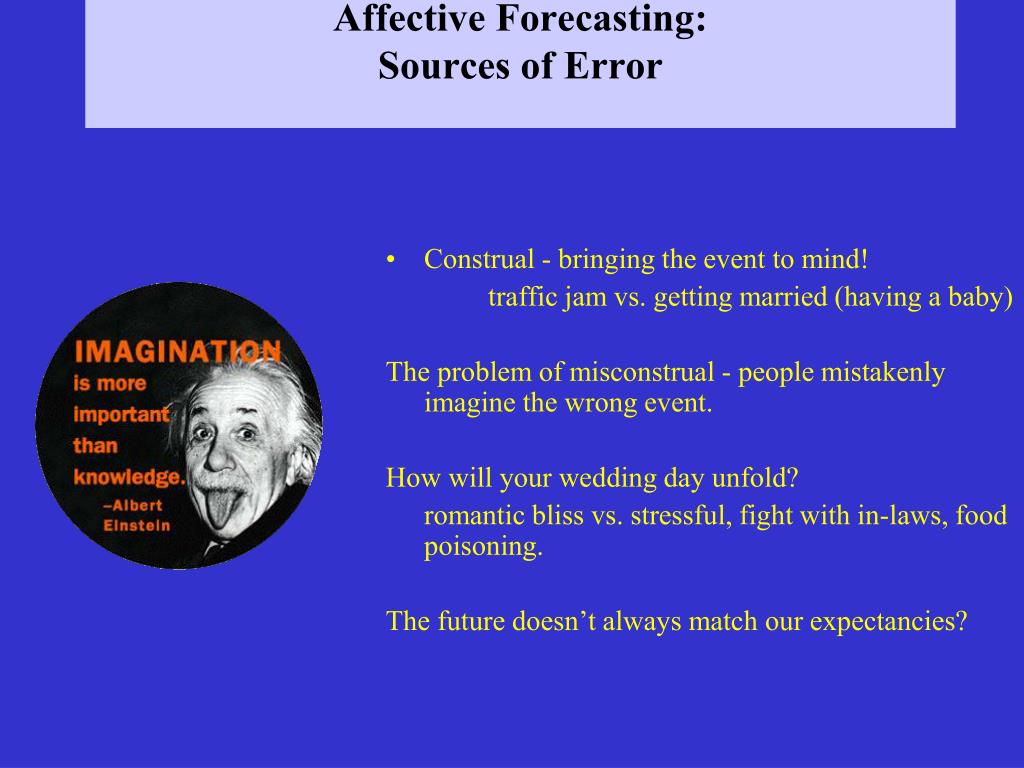 Affective Forecasting:
Sources of Error

IMAGINATION is more important than knowledge.
–Albert Einstein

• Construal - bringing the event to mind!
traffic jam vs. getting married (having a baby)

The problem of misconstrual - people mistakenly imagine the wrong event.

How will your wedding day unfold?
romantic bliss vs. stressful, fight with in-laws, food poisoning.

The future doesn’t always match our expectancies?